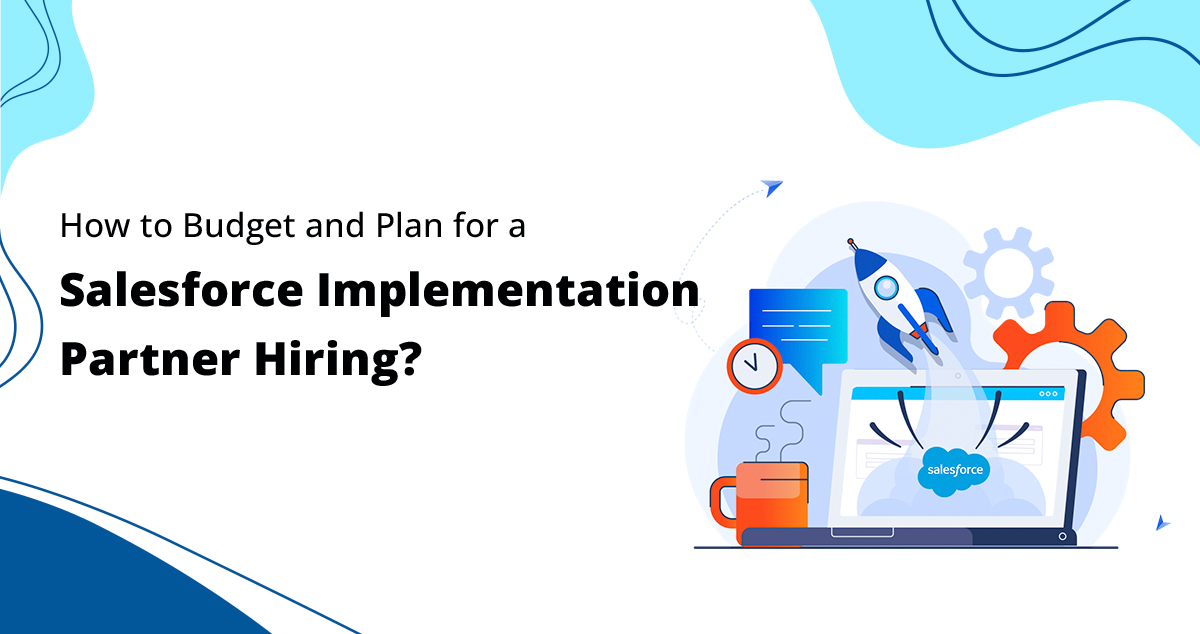 How to Budget and Plan for a
Salesforce Implementation Partner Hiring?

salesforce